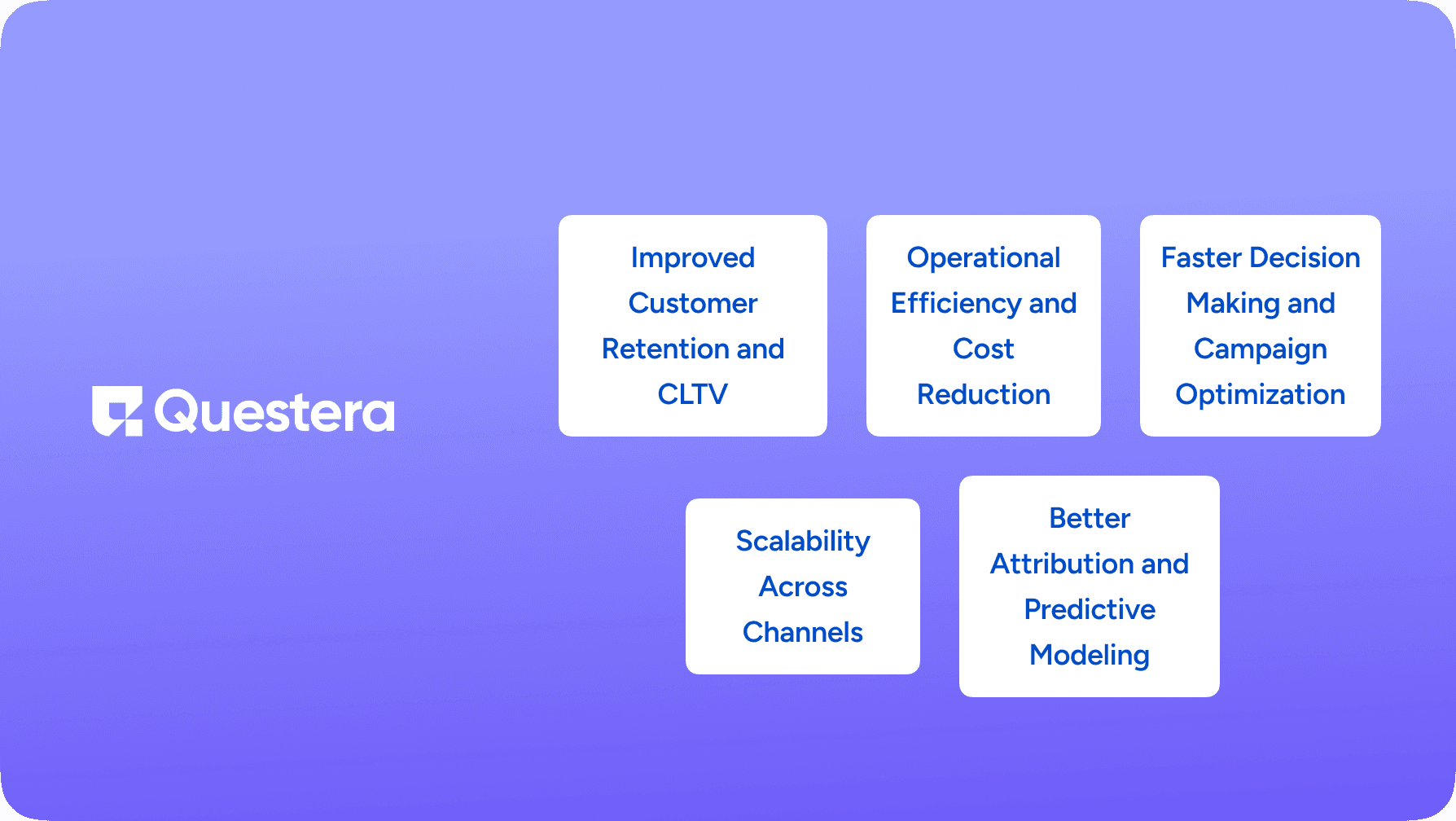 Questera

Improved Customer Retention and CLTV

Operational Efficiency and Cost Reduction

Faster Decision Making and Campaign Optimization

Scalability Across Channels

Better Attribution and Predictive Modeling